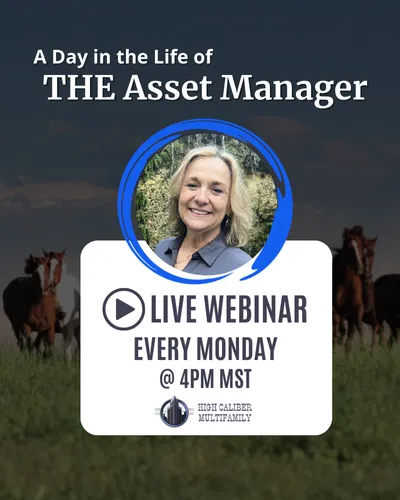 A Day in the Life of
THE Asset Manager

LIVE WEBINAR
EVERY MONDAY
@ 4PM MST

HIGH CALIBER
MULTIFAMILY